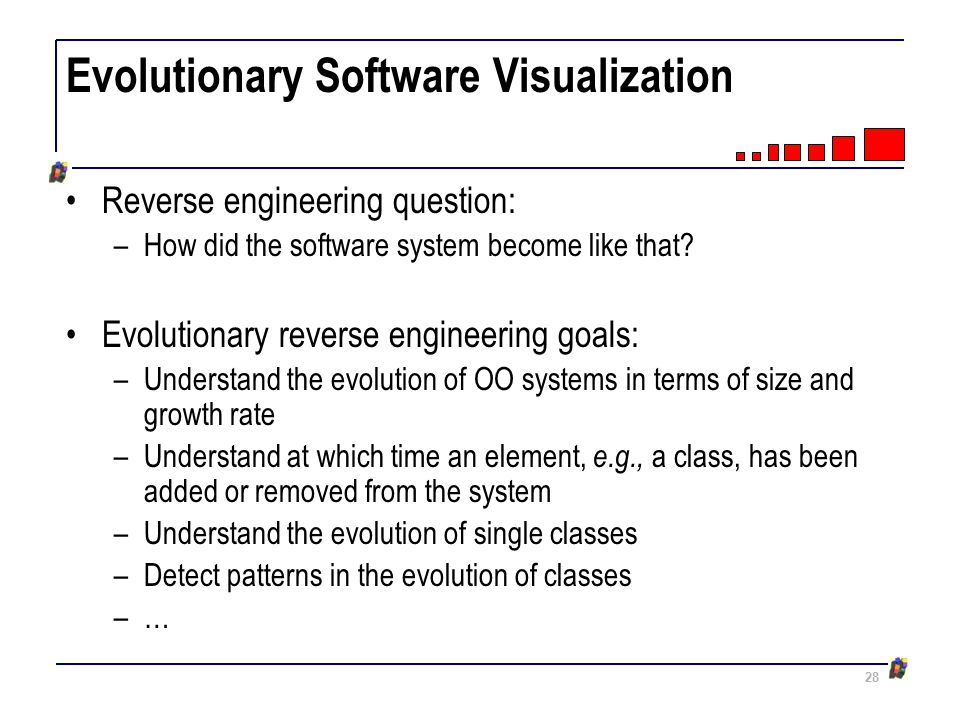 Evolutionary Software Visualization

• Reverse engineering question:
– How did the software system become like that?

• Evolutionary reverse engineering goals:
– Understand the evolution of OO systems in terms of size and growth rate
– Understand at which time an element, e.g., a class, has been added or removed from the system
– Understand the evolution of single classes
– Detect patterns in the evolution of classes
– …

28